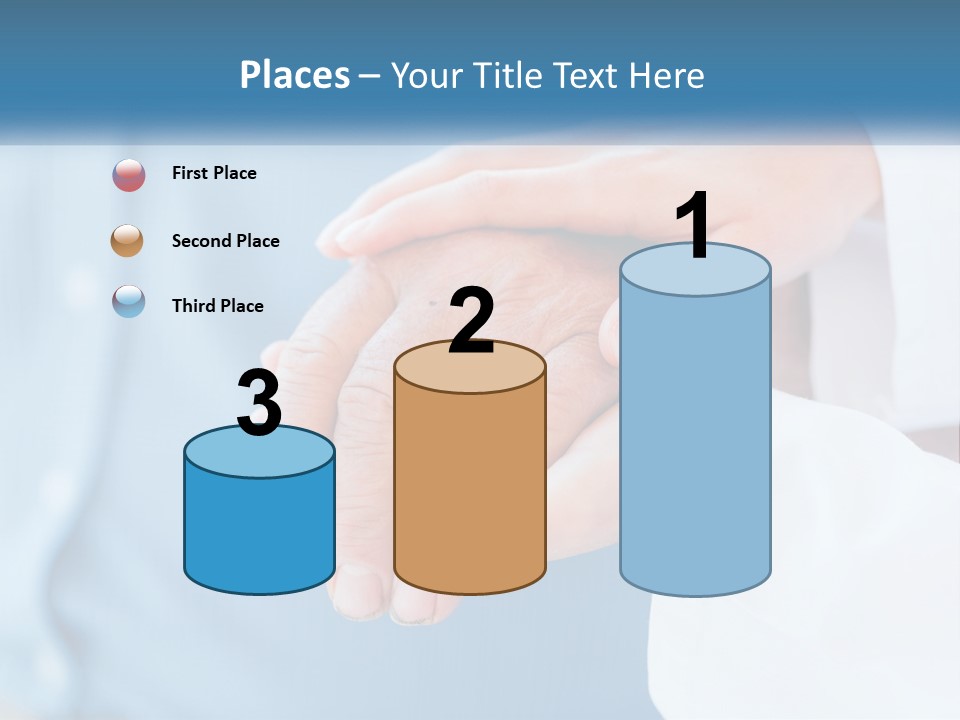 Places – Your Title Text Here

First Place

Second Place

Third Place

3

2

1